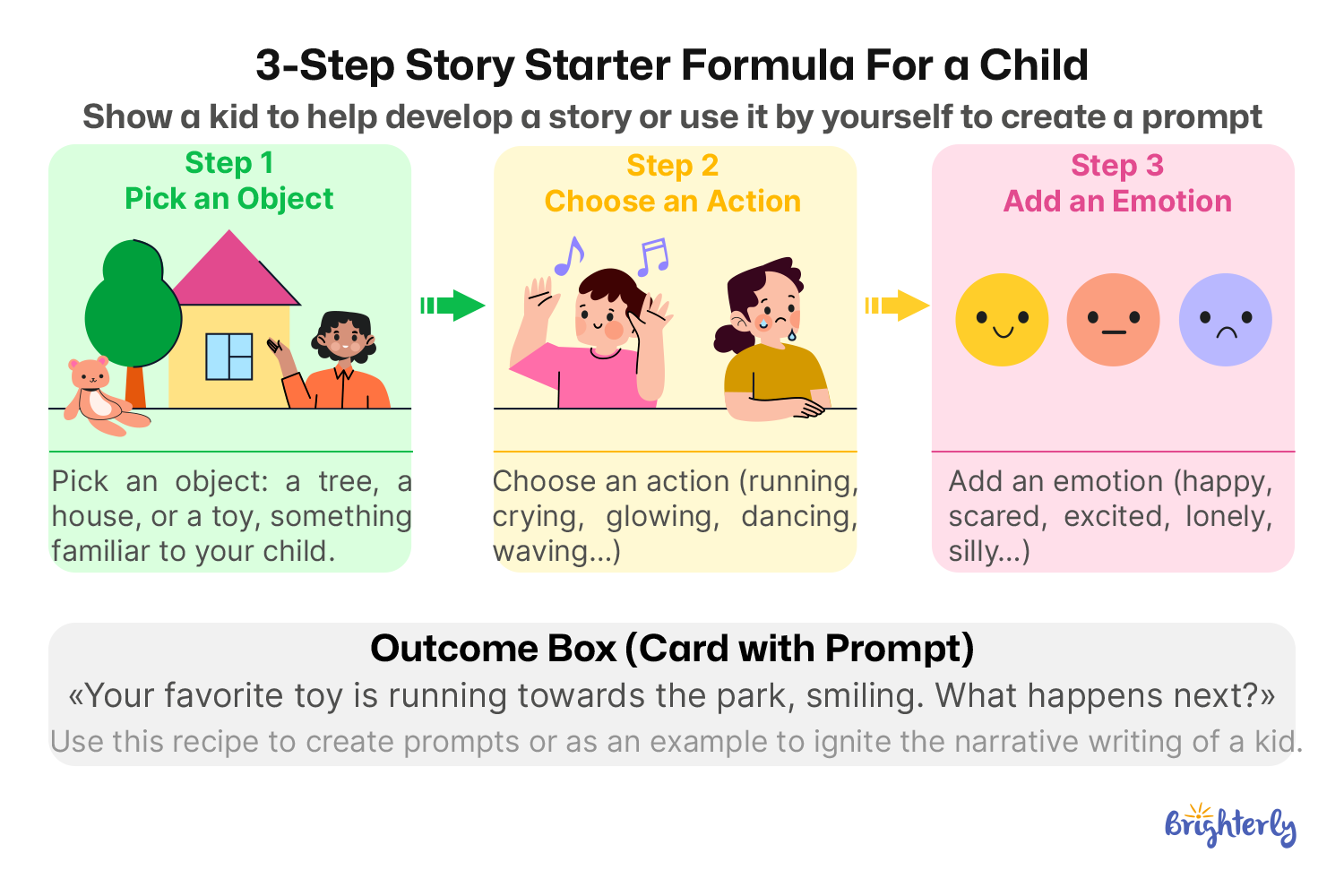 3-Step Story Starter Formula For a Child

Show a kid to help develop a story or use it by yourself to create a prompt

Step 1
Pick an Object

Pick an object: a tree, a house, or a toy, something familiar to your child.

Step 2
Choose an Action

Choose an action (running, crying, glowing, dancing, waving...)

Step 3
Add an Emotion

Add an emotion (happy, scared, excited, lonely, silly...)

Outcome Box (Card with Prompt)

«Your favorite toy is running towards the park, smiling. What happens next?»

Use this recipe to create prompts or as an example to ignite the narrative writing of a kid.

Brighterly